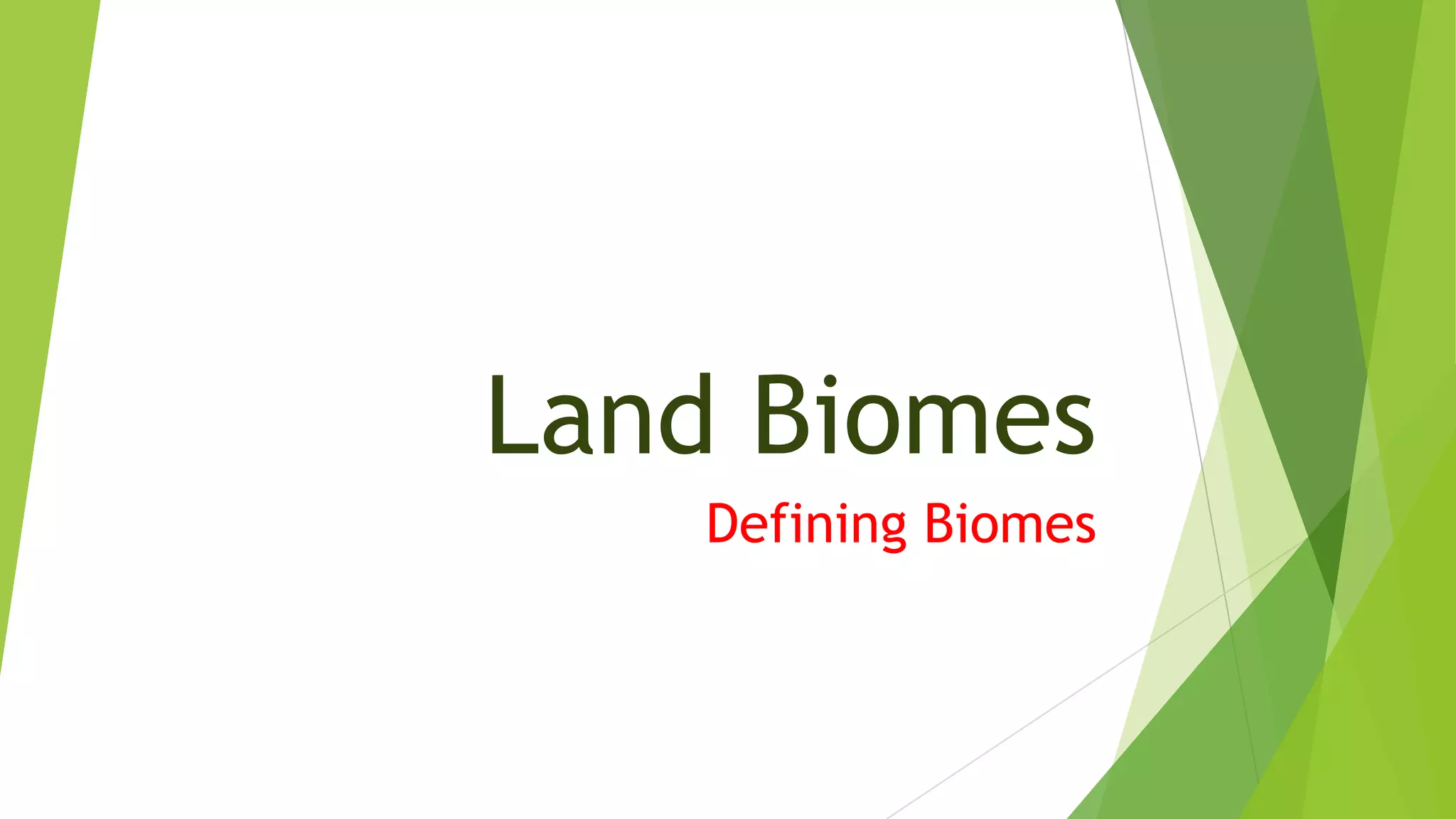 Land Biomes

Defining Biomes